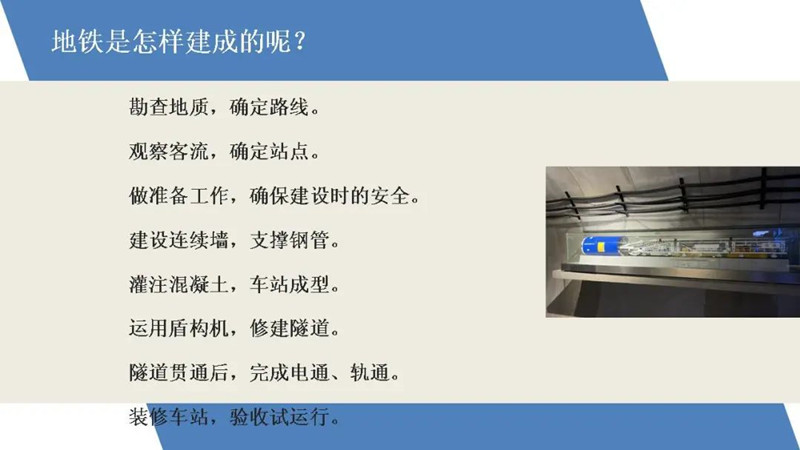 地铁是怎样建成的呢？

勘查地质，确定路线。

观察客流，确定站点。

做准备工作，确保建设时的安全。

建设连续墙，支撑钢管。

灌注混凝土，车站成型。

运用盾构机，修建隧道。

隧道贯通后，完成电通、轨通。

装修车站，验收试运行。